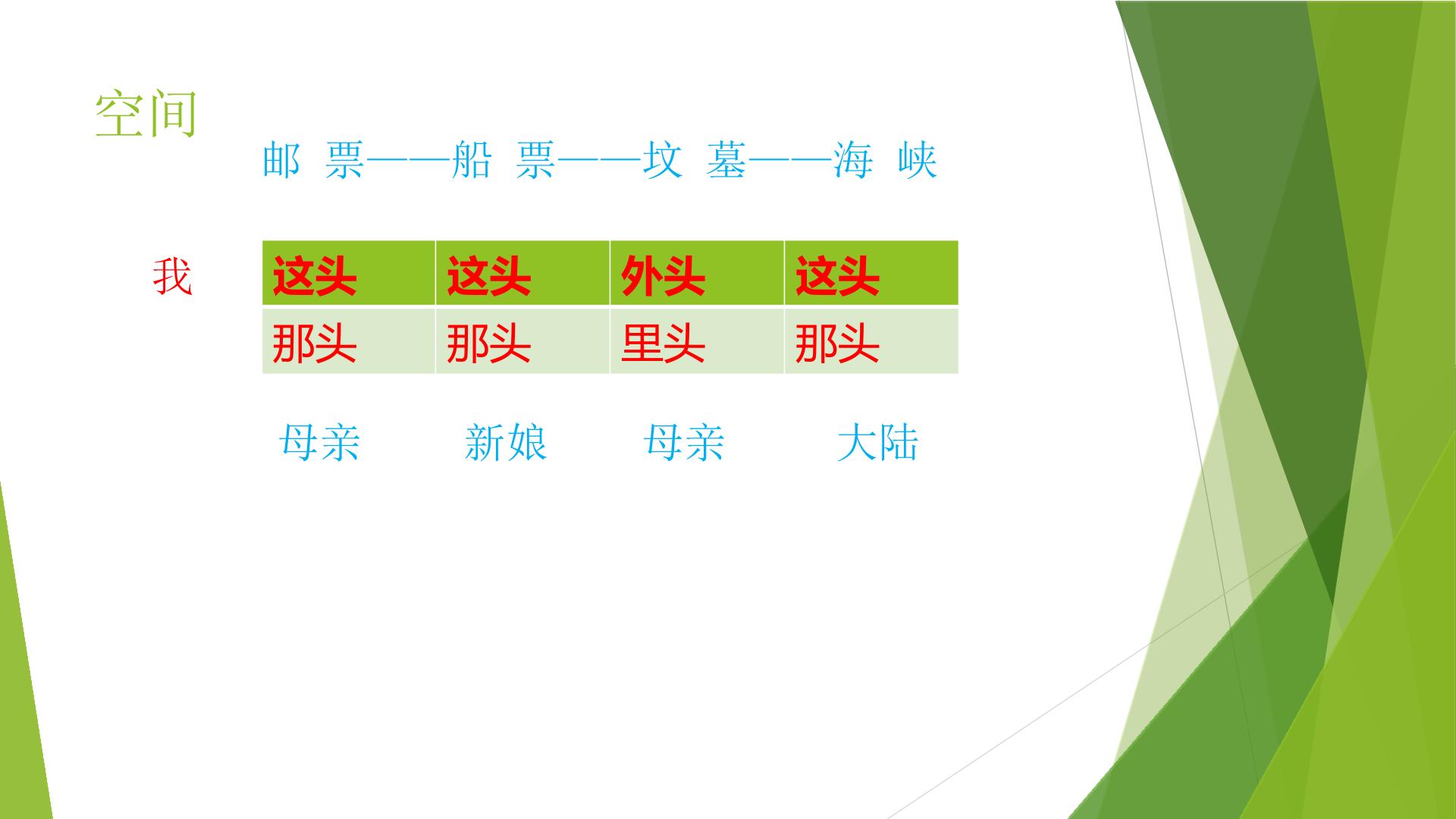 空间

邮 票——船 票——坟 墓——海 峡

我

| 这头 | 这头 | 外头 | 这头 |
|---|---|---|---|
| 那头 | 那头 | 里头 | 那头 |

母亲 新娘 母亲 大陆